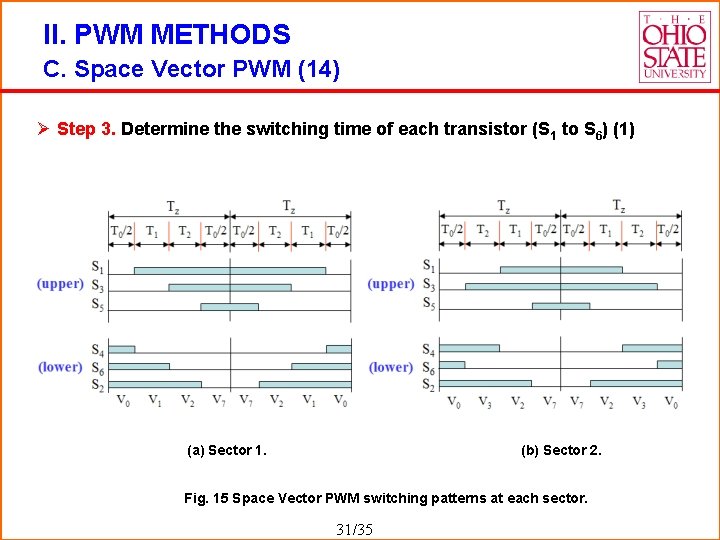 II. PWM METHODS
C. Space Vector PWM (14)

THE OHIO STATE UNIVERSITY

➢ Step 3. Determine the switching time of each transistor ($S_1$ to $S_6$) (1)

$T_z$ $T_z$
$T_0/2$ $T_1$ $T_2$ $T_0/2$ $T_0/2$ $T_2$ $T_1$ $T_0/2$
(upper) $S_1$ $S_3$ $S_5$
(lower) $S_4$ $S_6$ $S_2$
$V_0$ $V_1$ $V_2$ $V_7$ $V_7$ $V_2$ $V_1$ $V_0$

(a) Sector 1.

$T_z$ $T_z$
$T_0/2$ $T_2$ $T_1$ $T_0/2$ $T_0/2$ $T_1$ $T_2$ $T_0/2$
(upper) $S_1$ $S_3$ $S_5$
(lower) $S_4$ $S_6$ $S_2$
$V_0$ $V_3$ $V_2$ $V_7$ $V_7$ $V_2$ $V_3$ $V_0$

(b) Sector 2.

Fig. 15 Space Vector PWM switching patterns at each sector.

31/35